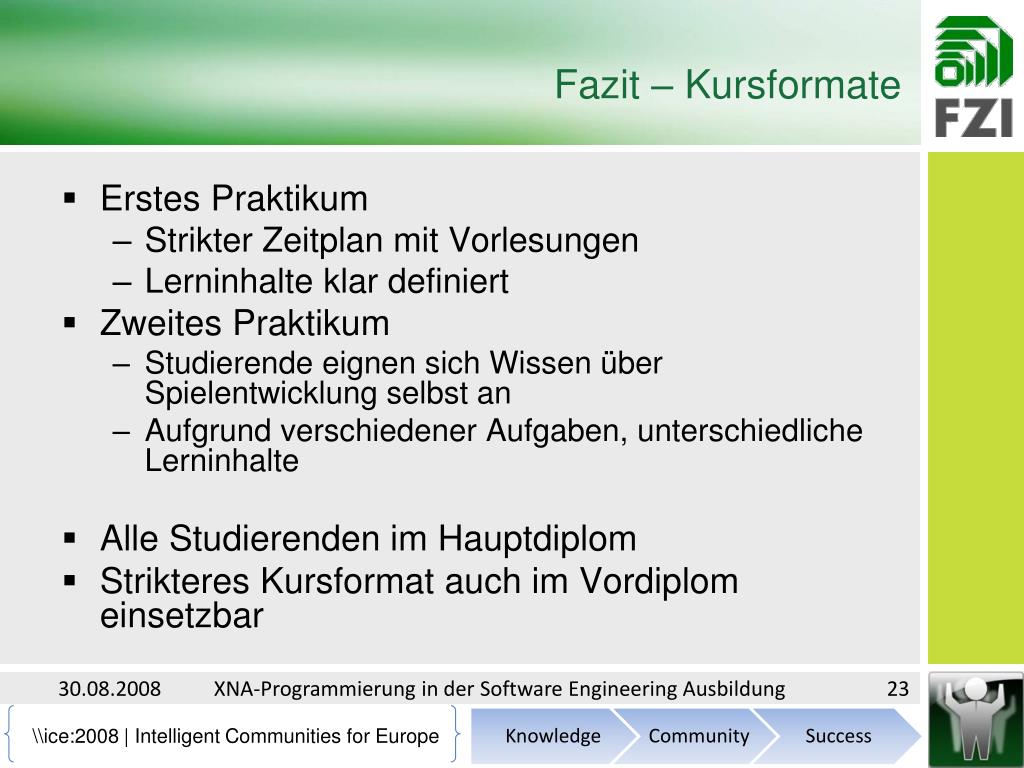 Fazit – Kursformate

FZI

▪ Erstes Praktikum
– Strikter Zeitplan mit Vorlesungen
– Lerninhalte klar definiert
▪ Zweites Praktikum
– Studierende eignen sich Wissen über Spielentwicklung selbst an
– Aufgrund verschiedener Aufgaben, unterschiedliche Lerninhalte

▪ Alle Studierenden im Hauptdiplom
▪ Strikteres Kursformat auch im Vordiplom einsetzbar

30.08.2008 XNA-Programmierung in der Software Engineering Ausbildung 23

\\ice:2008 | Intelligent Communities for Europe

Knowledge Community Success